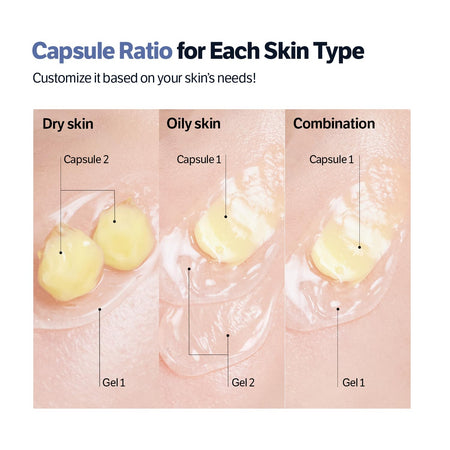 Capsule Ratio for Each Skin Type

Customize it based on your skin's needs!

Dry skin

Capsule 2

Gel 1

Oily skin

Capsule 1

Gel 2

Combination

Capsule 1

Gel 1